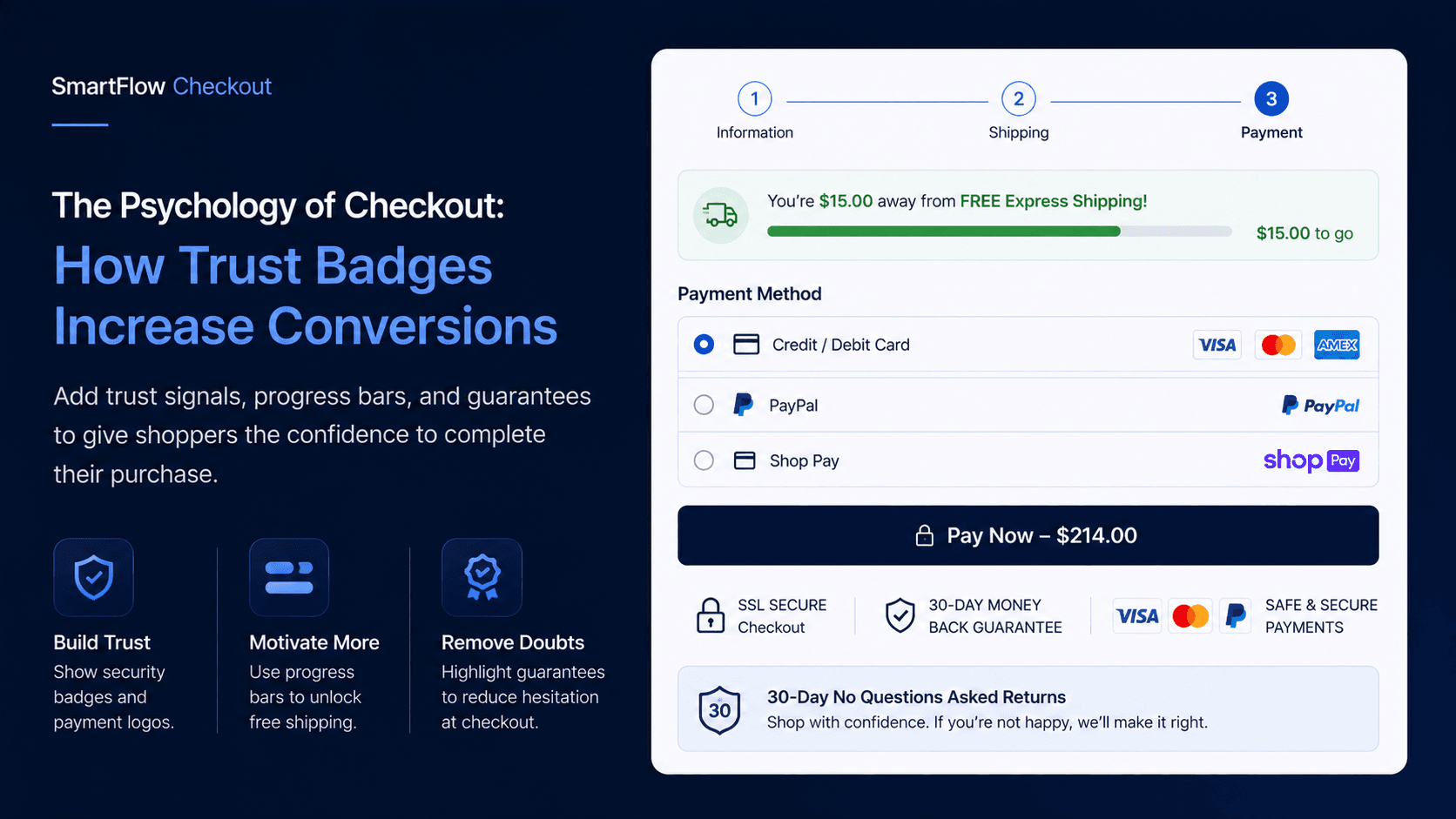 SmartFlow Checkout

The Psychology of Checkout:

How Trust Badges Increase Conversions

Add trust signals, progress bars, and guarantees to give shoppers the confidence to complete their purchase.

Build Trust
Show security badges and payment logos.

Motivate More
Use progress bars to unlock free shipping.

Remove Doubts
Highlight guarantees to reduce hesitation at checkout.

1 Information
2 Shipping
3 Payment

You're $15.00 away from FREE Express Shipping!
$15.00 to go

Payment Method

Credit / Debit Card VISA AMEX

PayPal PayPal

Shop Pay shop Pay

Pay Now – $214.00

SSL SECURE Checkout

30-DAY MONEY BACK GUARANTEE

VISA

SAFE & SECURE PAYMENTS

30

30-Day No Questions Asked Returns
Shop with confidence. If you're not happy, we'll make it right.